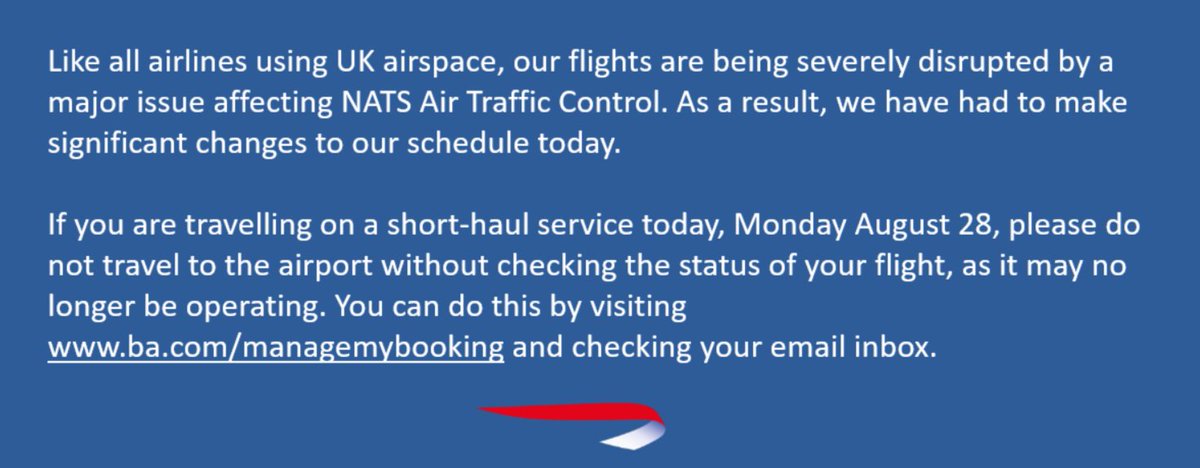 Like all airlines using UK airspace, our flights are being severely disrupted by a major issue affecting NATS Air Traffic Control. As a result, we have had to make significant changes to our schedule today.

If you are travelling on a short-haul service today, Monday August 28, please do not travel to the airport without checking the status of your flight, as it may no longer be operating. You can do this by visiting www.ba.com/managemybooking and checking your email inbox.